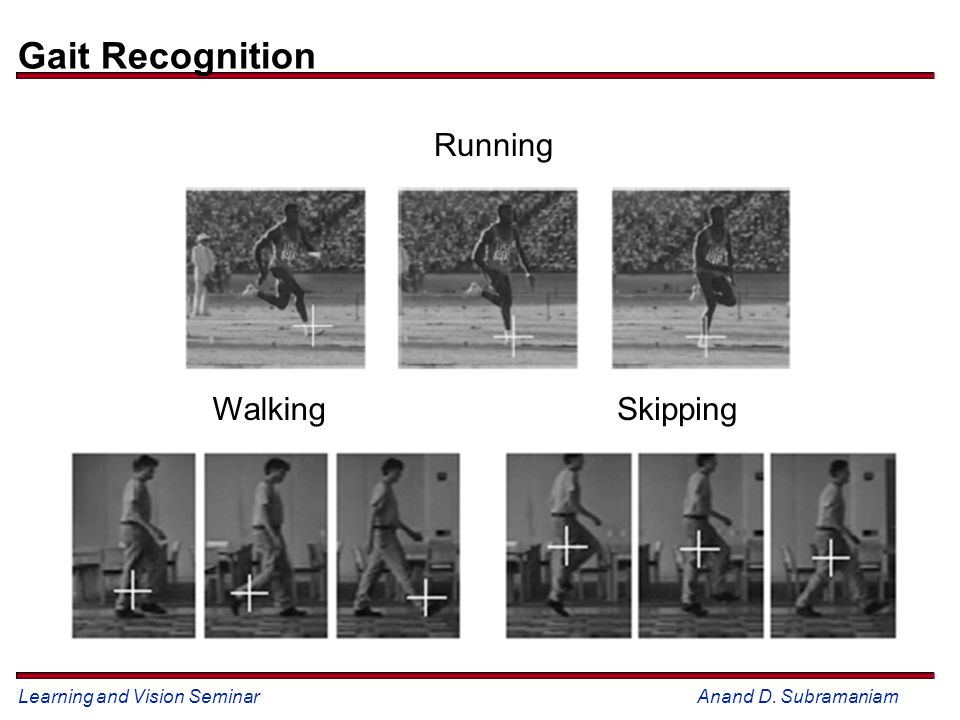 Gait Recognition

Running

Walking

Skipping

Learning and Vision Seminar

Anand D. Subramaniam